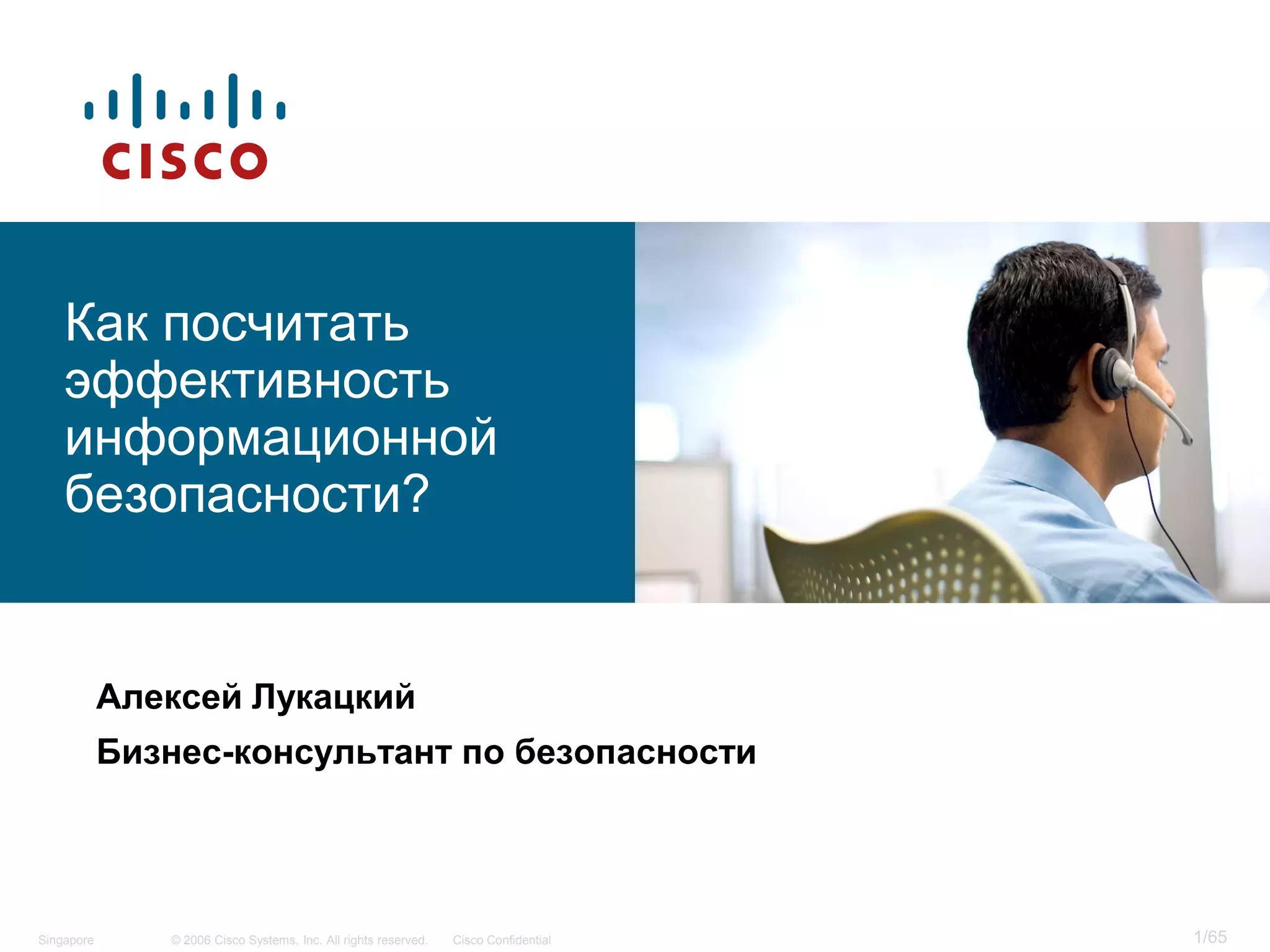 CISCO

Как посчитать эффективность информационной безопасности?

Алексей Лукацкий

Бизнес-консультант по безопасности

Singapore © 2006 Cisco Systems, Inc. All rights reserved. Cisco Confidential 1/65